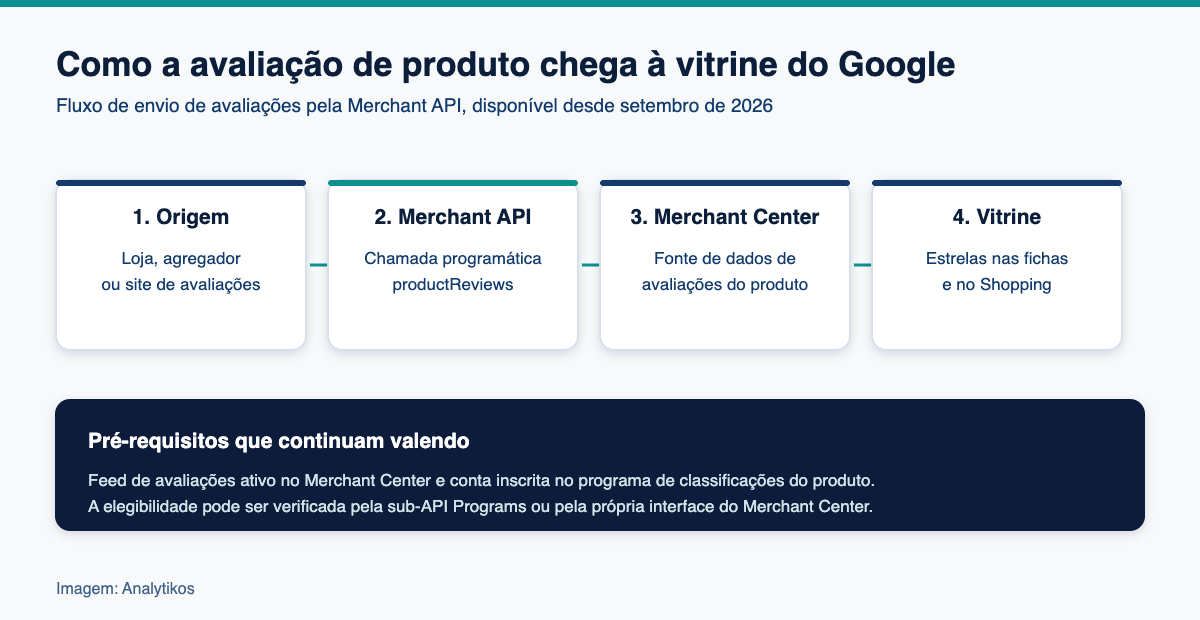 Como a avaliação de produto chega à vitrine do Google

Fluxo de envio de avaliações pela Merchant API, disponível desde setembro de 2026

1. Origem

Loja, agregador ou site de avaliações

2. Merchant API

Chamada programática productReviews

3. Merchant Center

Fonte de dados de avaliações do produto

4. Vitrine

Estrelas nas fichas e no Shopping

Pré-requisitos que continuam valendo

Feed de avaliações ativo no Merchant Center e conta inscrita no programa de classificações do produto.
A elegibilidade pode ser verificada pela sub-API Programs ou pela própria interface do Merchant Center.

Imagem: Analytikos